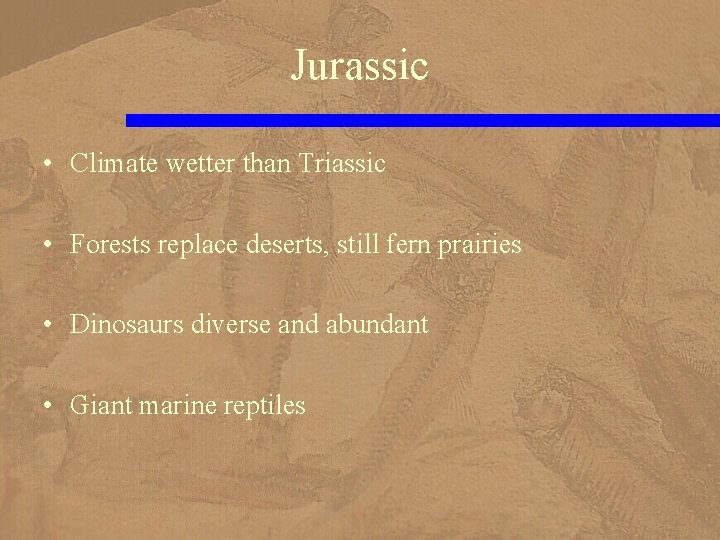 Jurassic

• Climate wetter than Triassic

• Forests replace deserts, still fern prairies

• Dinosaurs diverse and abundant

• Giant marine reptiles